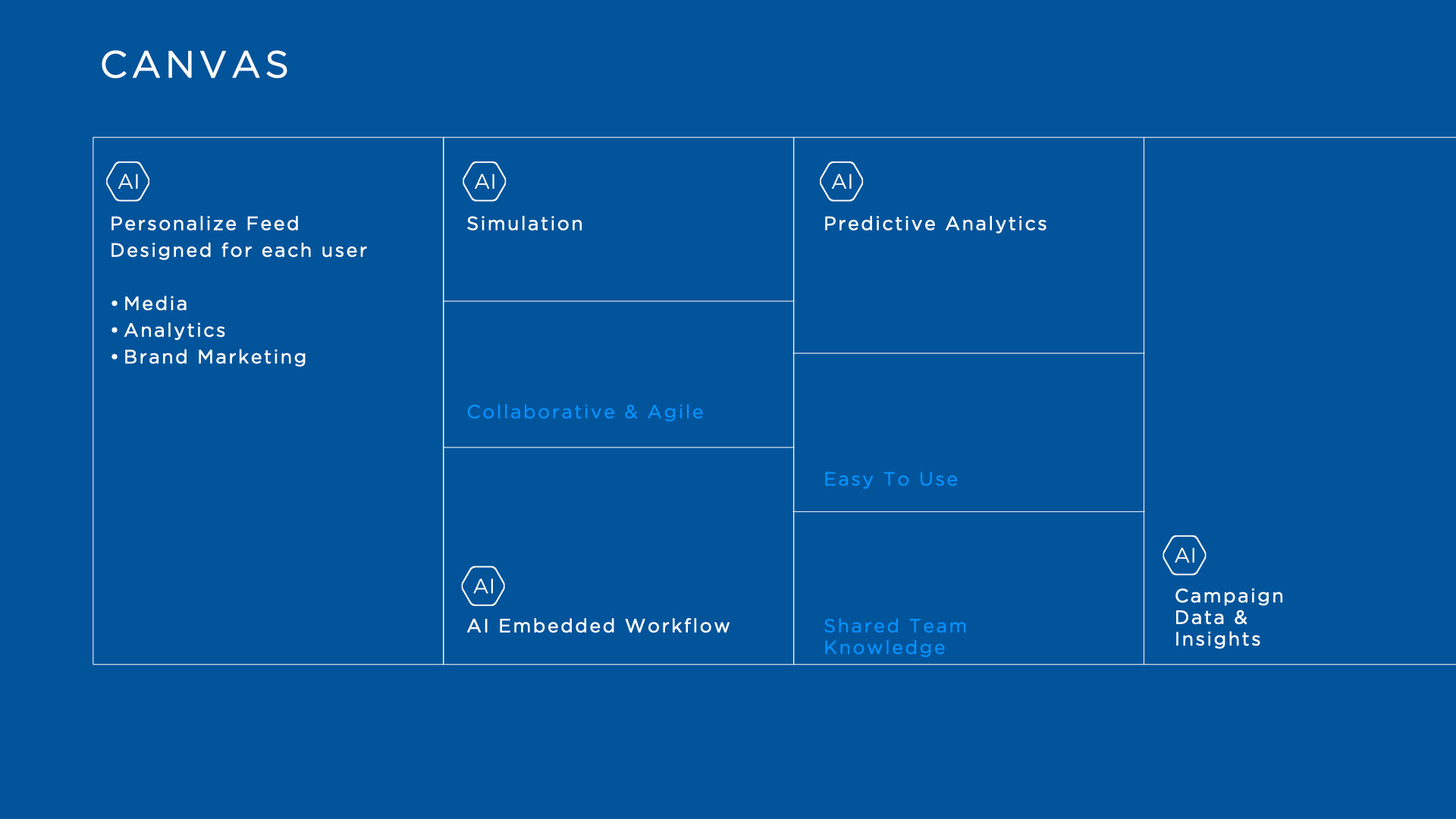 CANVAS

AI
Personalize Feed
Designed for each user

• Media
• Analytics
• Brand Marketing

AI
Simulation

Collaborative & Agile

AI
AI Embedded Workflow

AI
Predictive Analytics

Easy To Use

Shared Team Knowledge

AI
Campaign Data & Insights